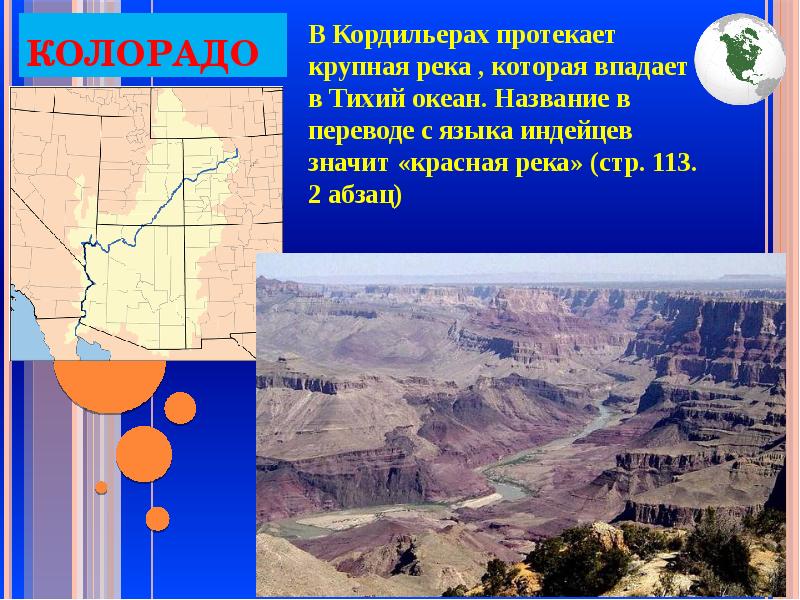 КОЛОРАДО

В Кордильерах протекает крупная река , которая впадает в Тихий океан. Название в переводе с языка индейцев значит «красная река» (стр. 113. 2 абзац)